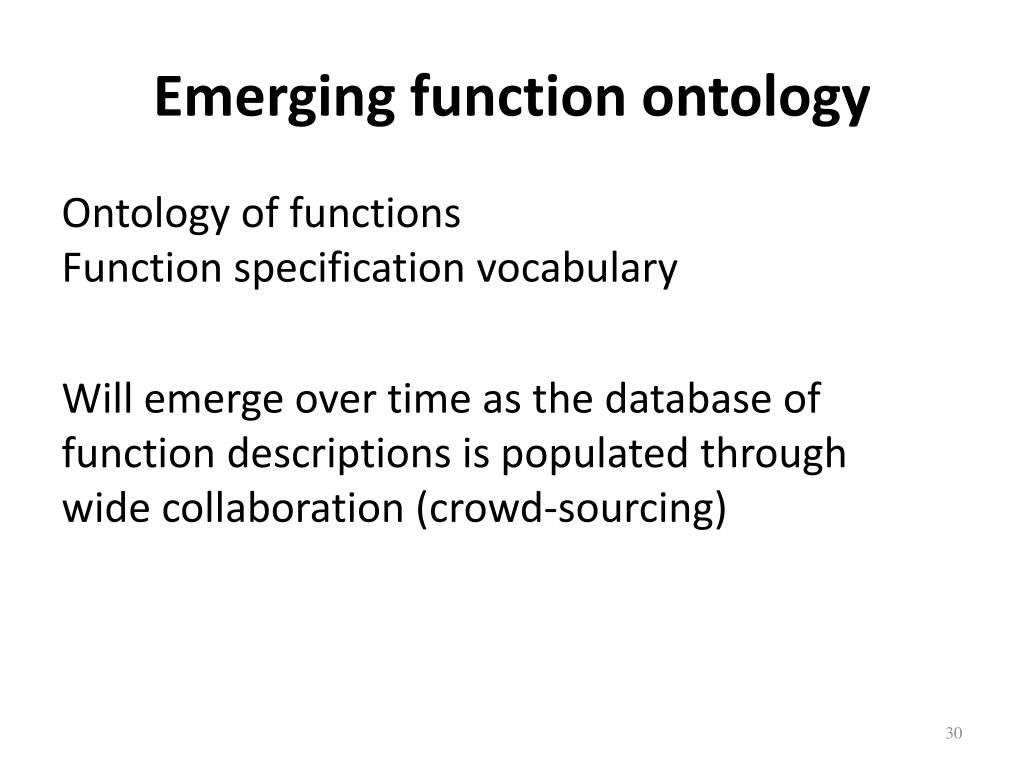 Emerging function ontology

Ontology of functions
Function specification vocabulary

Will emerge over time as the database of function descriptions is populated through wide collaboration (crowd-sourcing)

30